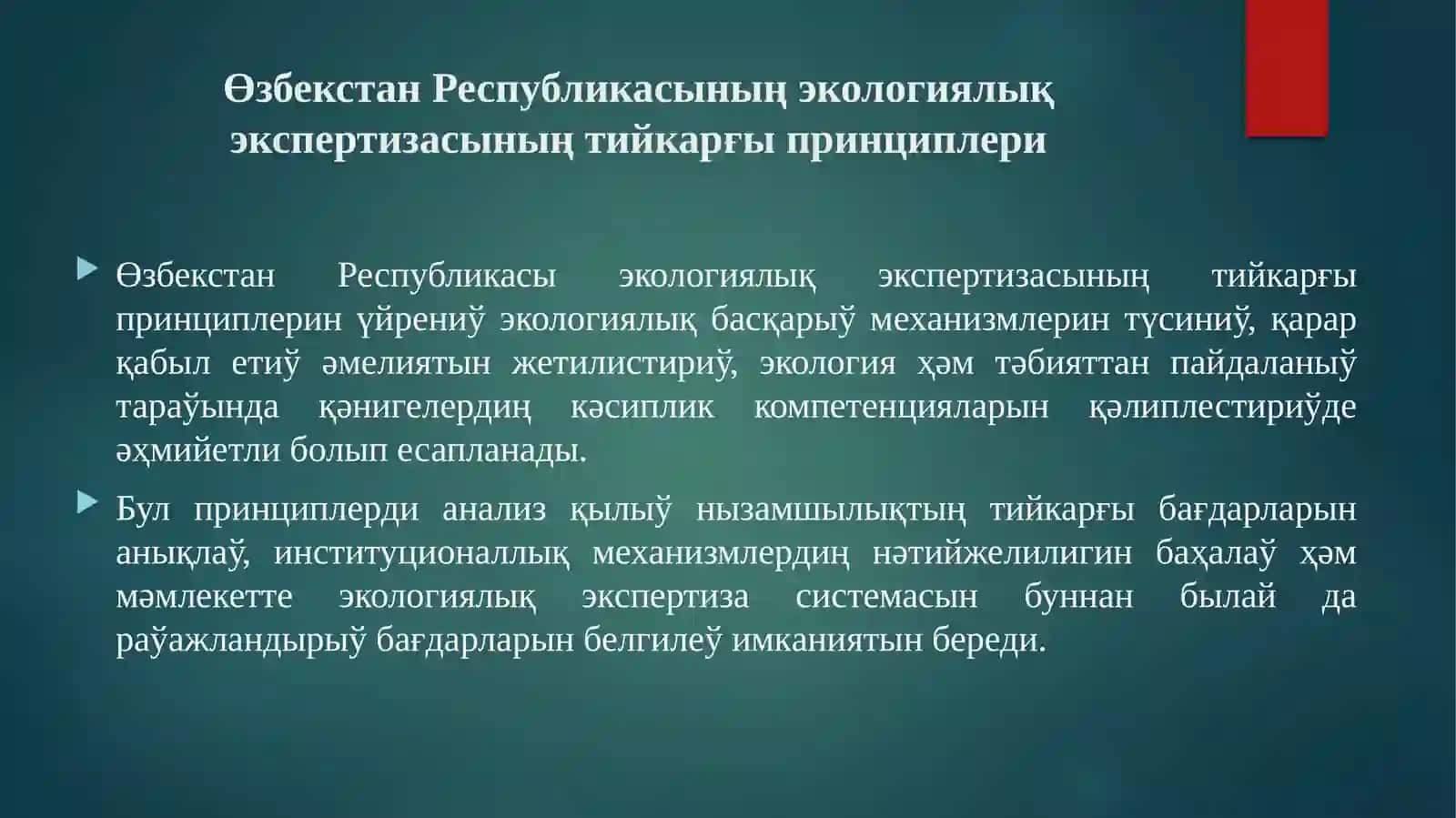 Өзбекстан Республикасының экологиялық экспертизасының тийкарғы принциплери

Өзбекстан Республикасы экологиялық экспертизасының тийкарғы принциплерин үйрениў экологиялық басқарыў механизмлерин түсиниў, қарар қабыл етиў әмелиятын жетилистириў, экология ҳәм тәбияттан пайдаланыў тараўында қәнигелердиң кәсиплик компетенцияларын қәлиплестириўде әҳмийетли болып есапланады.

Бул принциплерди анализ қылыў нызамшылықтың тийкарғы бағдарларын анықлаў, институционаллық механизмлердиң нәтийжелилигин баҳалаў ҳәм мәмлекетте экологиялық экспертиза системасын буннан былай да раўажландырыў бағдарларын белгилеў имканиятын береди.